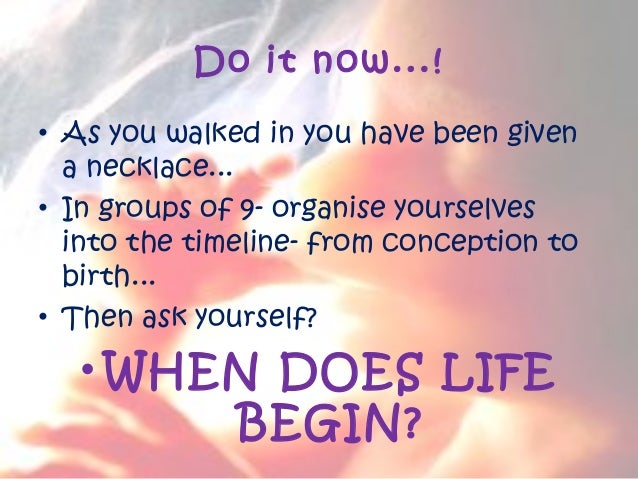 Do it now…!

• As you walked in you have been given a necklace…

• In groups of 9- organise yourselves into the timeline- from conception to birth…

• Then ask yourself?

• WHEN DOES LIFE BEGIN?